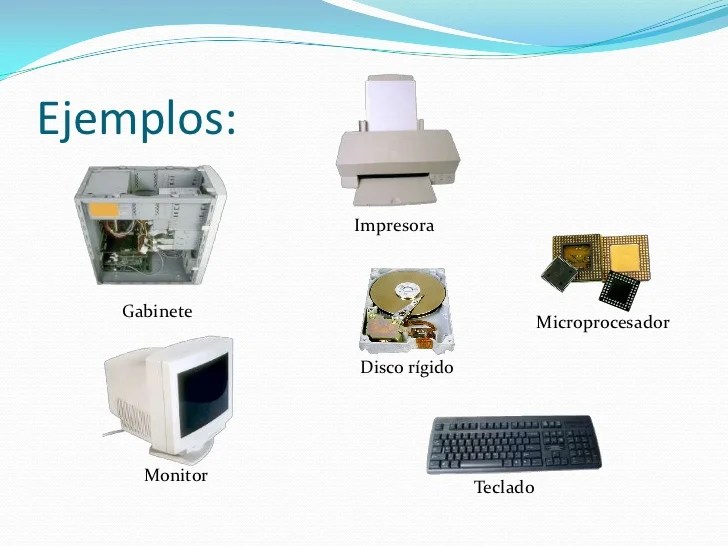 Ejemplos:

Impresora

Gabinete

Microprocesador

Disco rígido

Monitor

Teclado